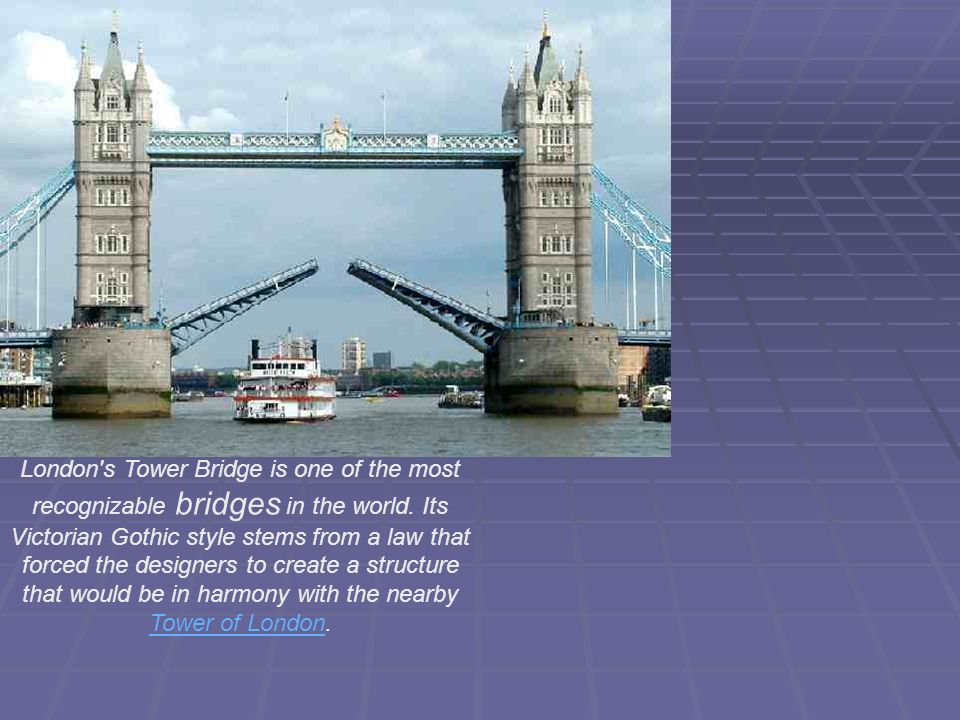 London's Tower Bridge is one of the most recognizable bridges in the world. Its Victorian Gothic style stems from a law that forced the designers to create a structure that would be in harmony with the nearby Tower of London.